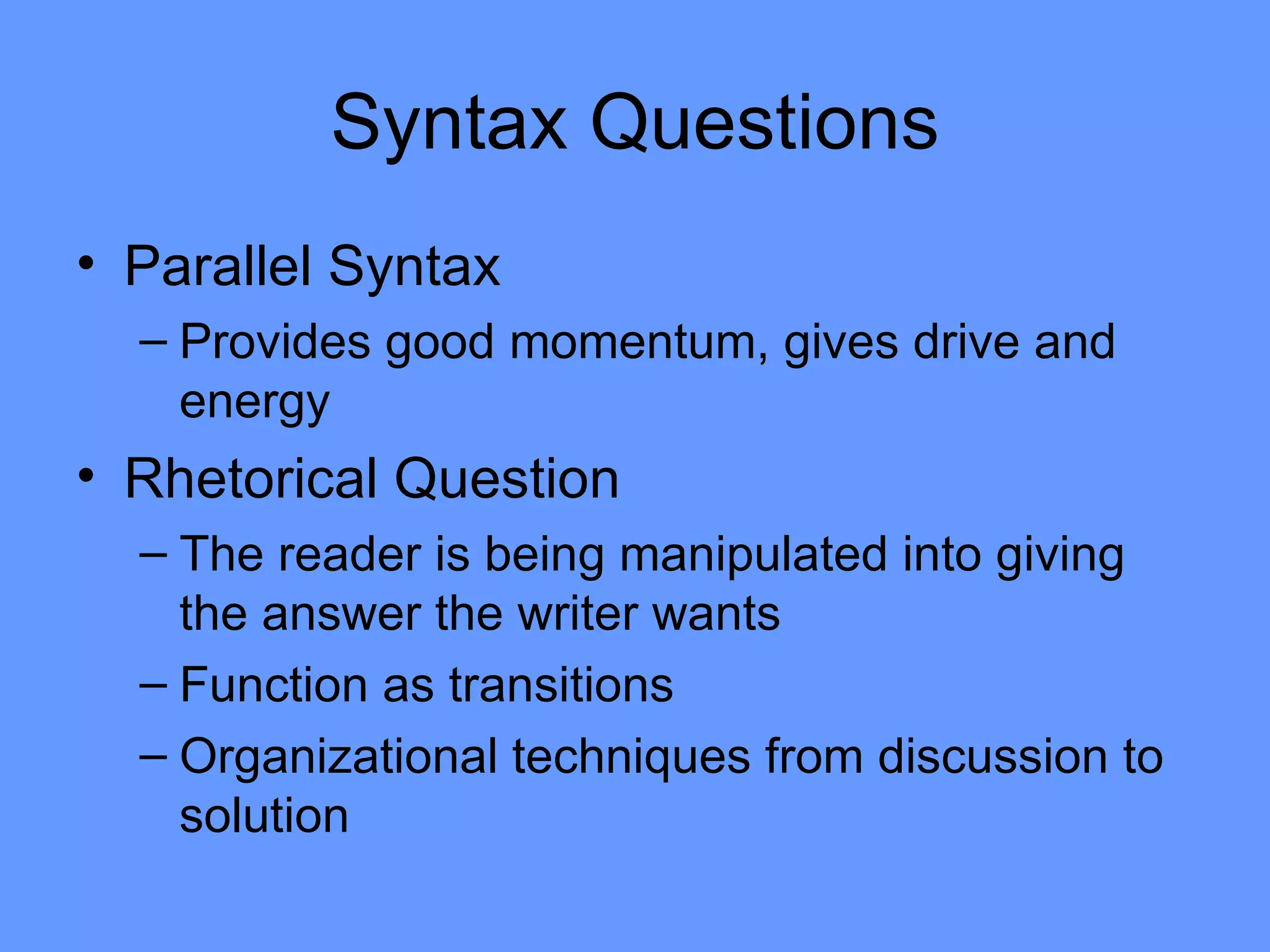 Syntax Questions

• Parallel Syntax
– Provides good momentum, gives drive and energy
• Rhetorical Question
– The reader is being manipulated into giving the answer the writer wants
– Function as transitions
– Organizational techniques from discussion to solution